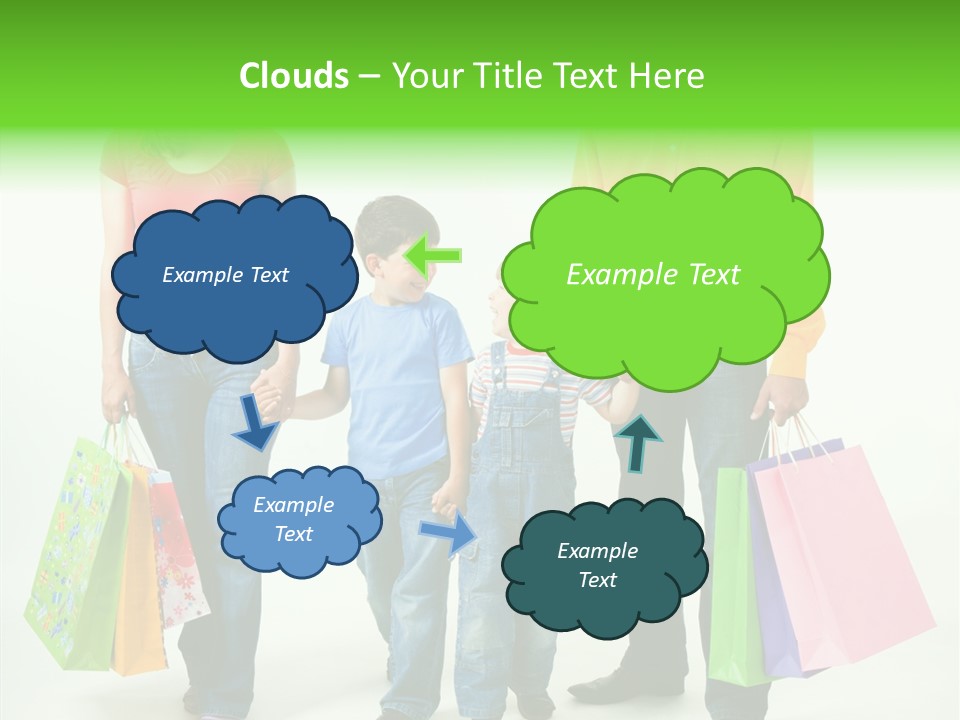 Clouds – Your Title Text Here

Example Text

Example Text

Example Text

Example Text